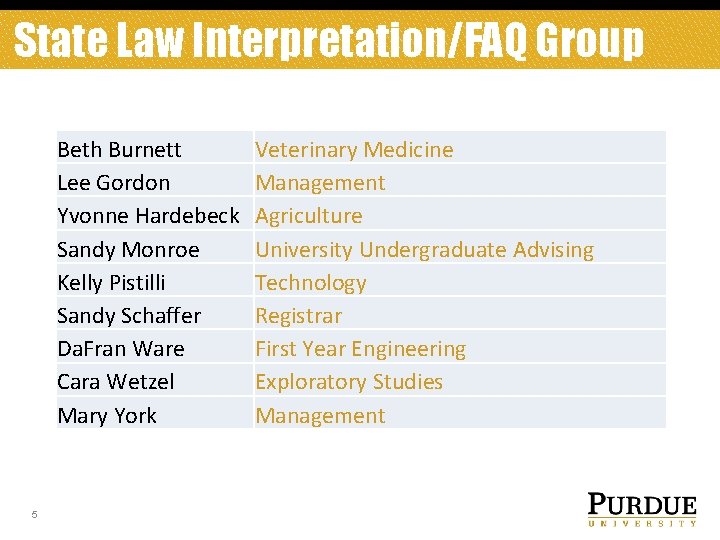 State Law Interpretation/FAQ Group

| | |
|---|---|
| Beth Burnett | Veterinary Medicine |
| Lee Gordon | Management |
| Yvonne Hardebeck | Agriculture |
| Sandy Monroe | University Undergraduate Advising |
| Kelly Pistilli | Technology |
| Sandy Schaffer | Registrar |
| DaFran Ware | First Year Engineering |
| Cara Wetzel | Exploratory Studies |
| Mary York | Management |

5

PURDUE
UNIVERSITY